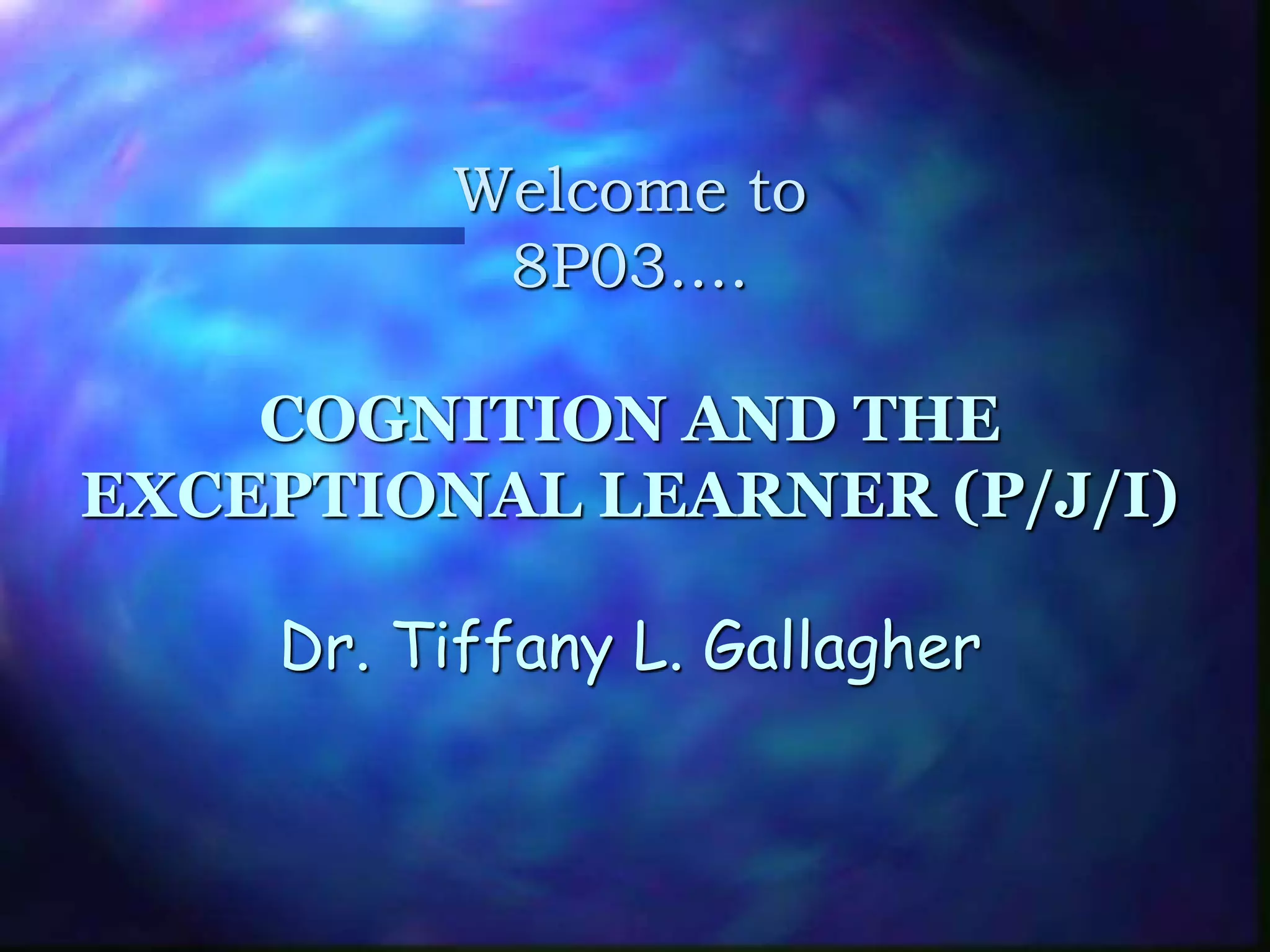 Welcome to 8P03….

COGNITION AND THE EXCEPTIONAL LEARNER (P/J/I)

Dr. Tiffany L. Gallagher